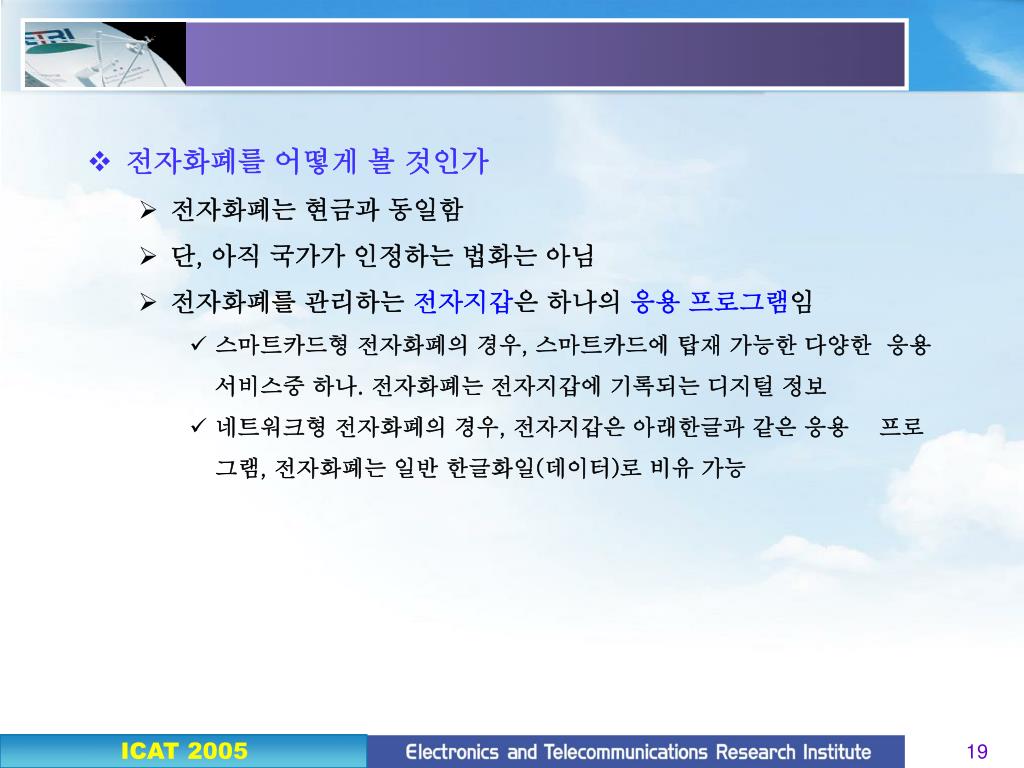 ETRI

❖ 전자화폐를 어떻게 볼 것인가

➢ 전자화폐는 현금과 동일함

➢ 단, 아직 국가가 인정하는 법화는 아님

➢ 전자화폐를 관리하는 전자지갑은 하나의 응용 프로그램임

✓ 스마트카드형 전자화폐의 경우, 스마트카드에 탑재 가능한 다양한 응용 서비스중 하나. 전자화폐는 전자지갑에 기록되는 디지털 정보

✓ 네트워크형 전자화폐의 경우, 전자지갑은 아래한글과 같은 응용 프로그램, 전자화폐는 일반 한글화일(데이터)로 비유 가능

ICAT 2005

Electronics and Telecommunications Research Institute

19